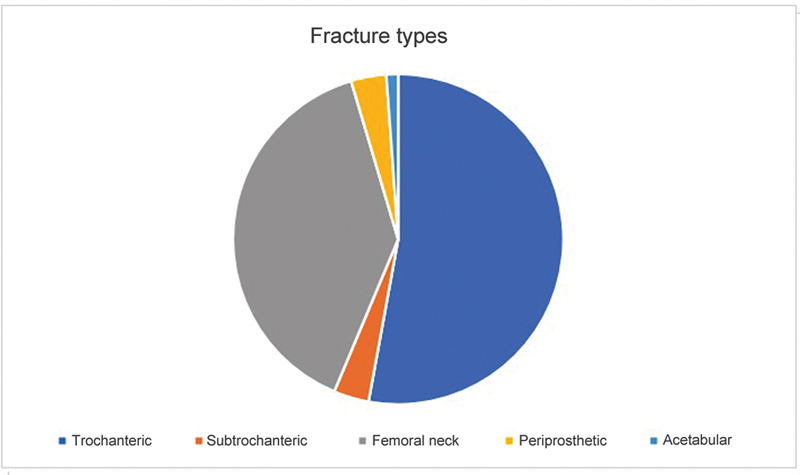 Fracture types

Trochanteric
Subtrochanteric
Femoral neck
Periprosthetic
Acetabular